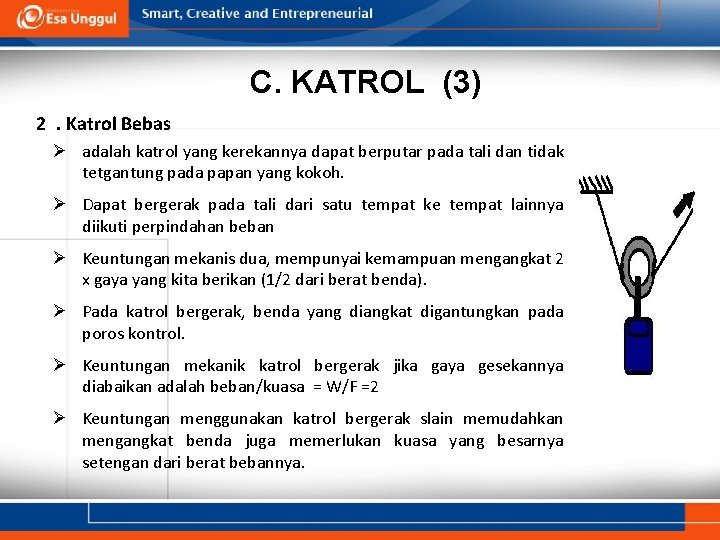 Esa Unggul

Smart, Creative and Entrepreneurial

C. KATROL (3)

2 . Katrol Bebas

➢ adalah katrol yang kerekannya dapat berputar pada tali dan tidak tetgantung pada papan yang kokoh.

➢ Dapat bergerak pada tali dari satu tempat ke tempat lainnya diikuti perpindahan beban

➢ Keuntungan mekanis dua, mempunyai kemampuan mengangkat 2 x gaya yang kita berikan (1/2 dari berat benda).

➢ Pada katrol bergerak, benda yang diangkat digantungkan pada poros kontrol.

➢ Keuntungan mekanik katrol bergerak jika gaya gesekannya diabaikan adalah beban/kuasa = W/F =2

➢ Keuntungan menggunakan katrol bergerak slain memudahkan mengangkat benda juga memerlukan kuasa yang besarnya setengan dari berat bebannya.